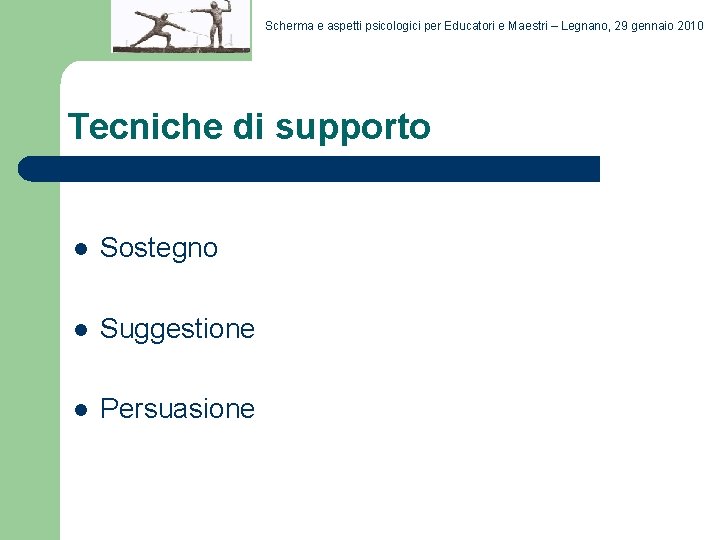 Scherma e aspetti psicologici per Educatori e Maestri – Legnano, 29 gennaio 2010

Tecniche di supporto

- Sostegno
- Suggestione
- Persuasione